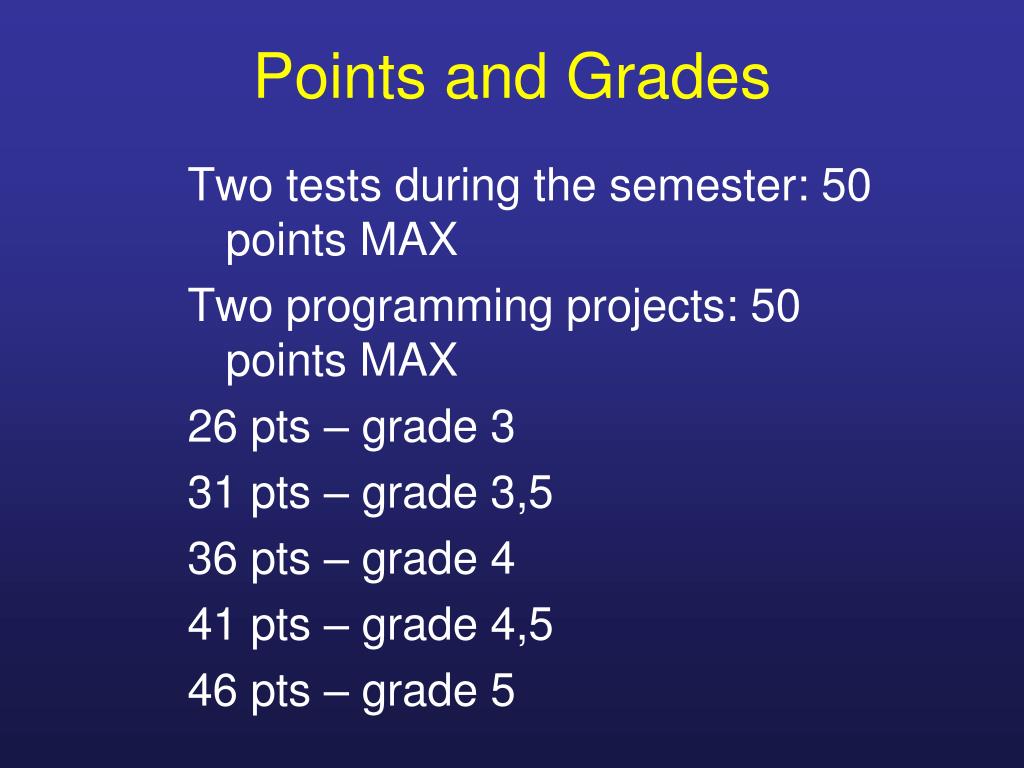 Points and Grades

Two tests during the semester: 50 points MAX

Two programming projects: 50 points MAX

26 pts – grade 3

31 pts – grade 3,5

36 pts – grade 4

41 pts – grade 4,5

46 pts – grade 5